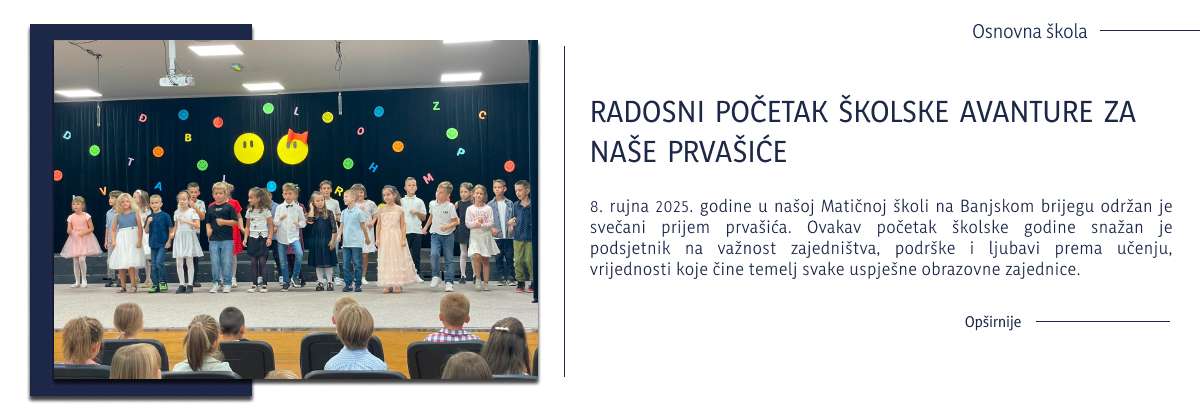 Osnovna škola

RADOSNI POČETAK ŠKOLSKE AVANTURE ZA NAŠE PRVAŠIĆE

8. rujna 2025. godine u našoj Matičnoj školi na Banjskom brijegu održan je svečani prijem prvašića. Ovakav početak školske godine snažan je podsjetnik na važnost zajedništva, podrške i ljubavi prema učenju, vrijednosti koje čine temelj svake uspješne obrazovne zajednice.

Opširnije